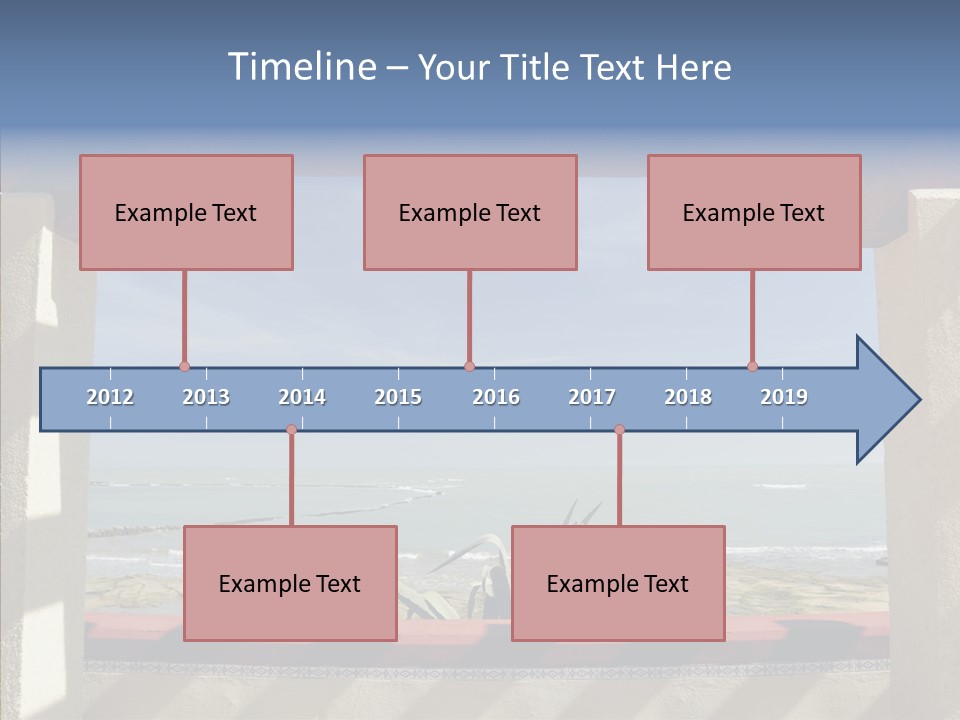 Timeline – Your Title Text Here

Example Text

Example Text

Example Text

2012 2013 2014 2015 2016 2017 2018 2019

Example Text

Example Text